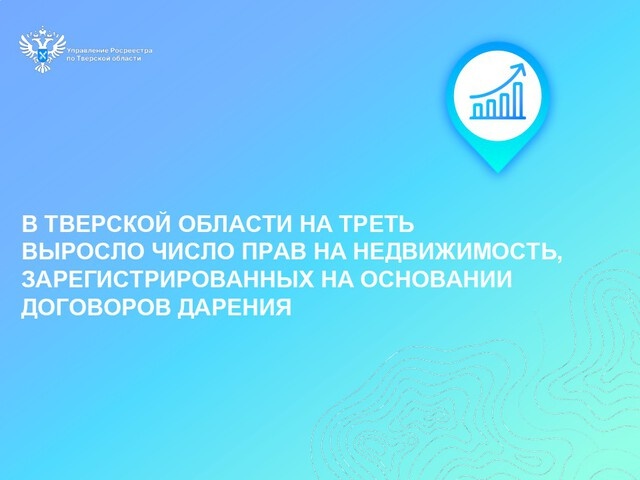 Управление Росреестра по Тверской области

В ТВЕРСКОЙ ОБЛАСТИ НА ТРЕТЬ ВЫРОСЛО ЧИСЛО ПРАВ НА НЕДВИЖИМОСТЬ, ЗАРЕГИСТРИРОВАННЫХ НА ОСНОВАНИИ ДОГОВОРОВ ДАРЕНИЯ